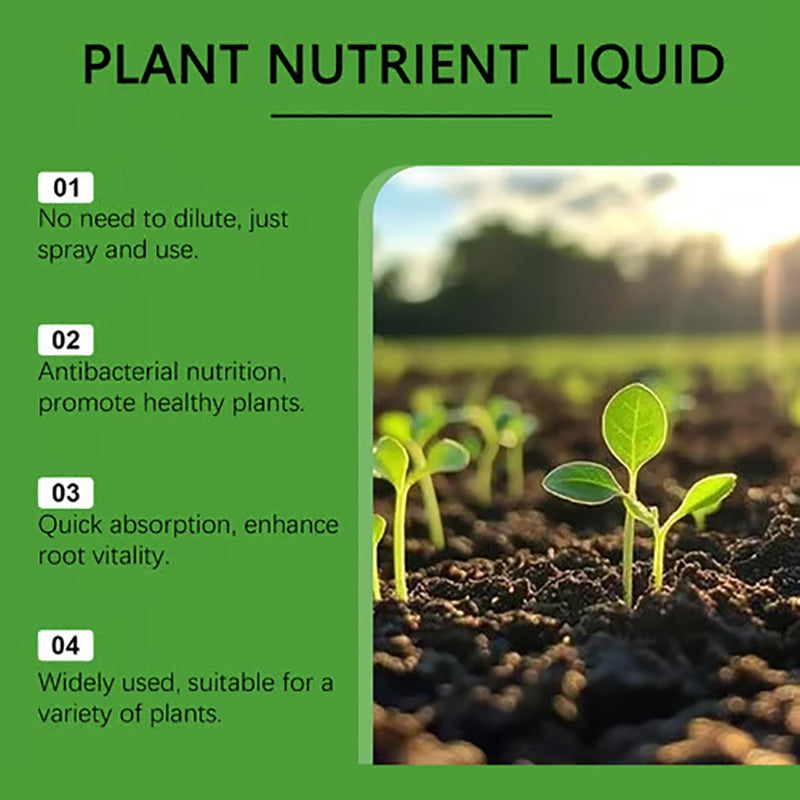 PLANT NUTRIENT LIQUID

01
No need to dilute, just spray and use.

02
Antibacterial nutrition, promote healthy plants.

03
Quick absorption, enhance root vitality.

04
Widely used, suitable for a variety of plants.